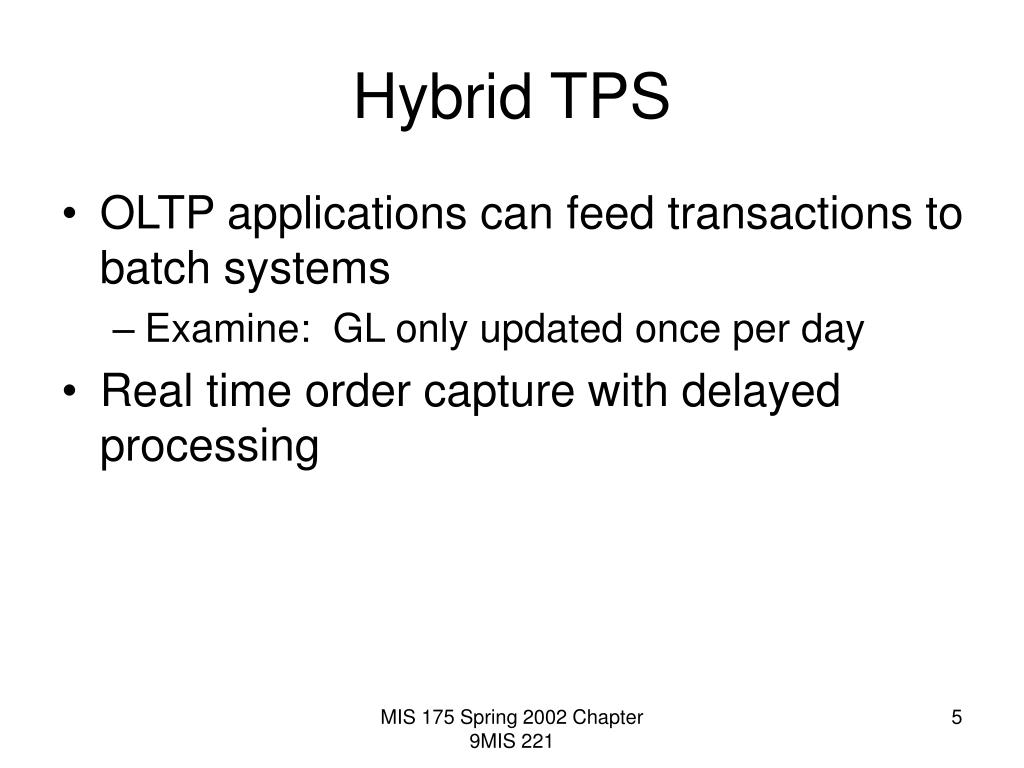 Hybrid TPS

• OLTP applications can feed transactions to batch systems
– Examine: GL only updated once per day
• Real time order capture with delayed processing

MIS 175 Spring 2002 Chapter 9MIS 221

5